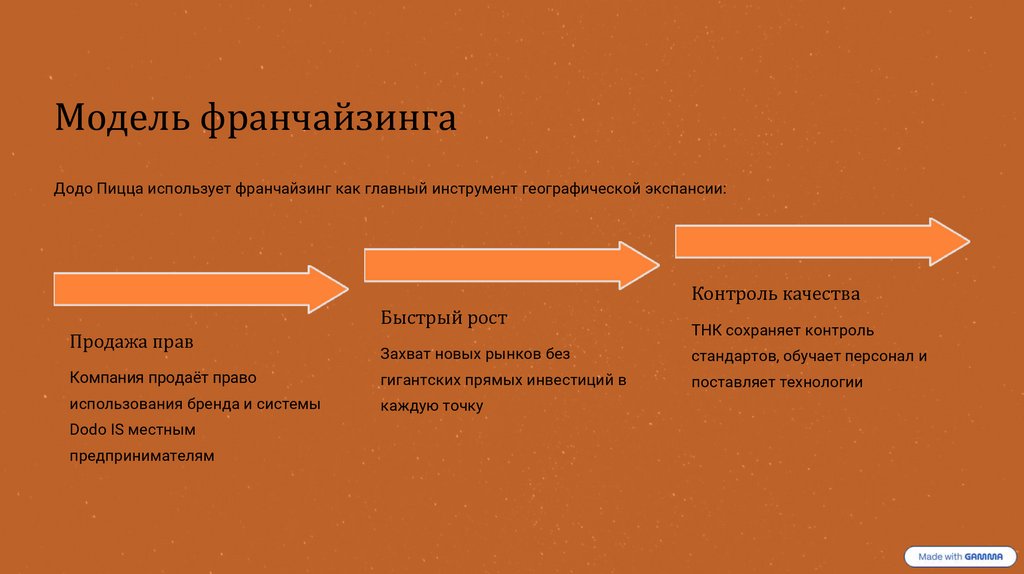 Модель франчайзинга

Додо Пицца использует франчайзинг как главный инструмент географической экспансии:

Продажа прав

Компания продаёт право использования бренда и системы Dodo IS местным предпринимателям

Быстрый рост

Захват новых рынков без гигантских прямых инвестиций в каждую точку

Контроль качества

ТНК сохраняет контроль стандартов, обучает персонал и поставляет технологии

Made with GAMMA